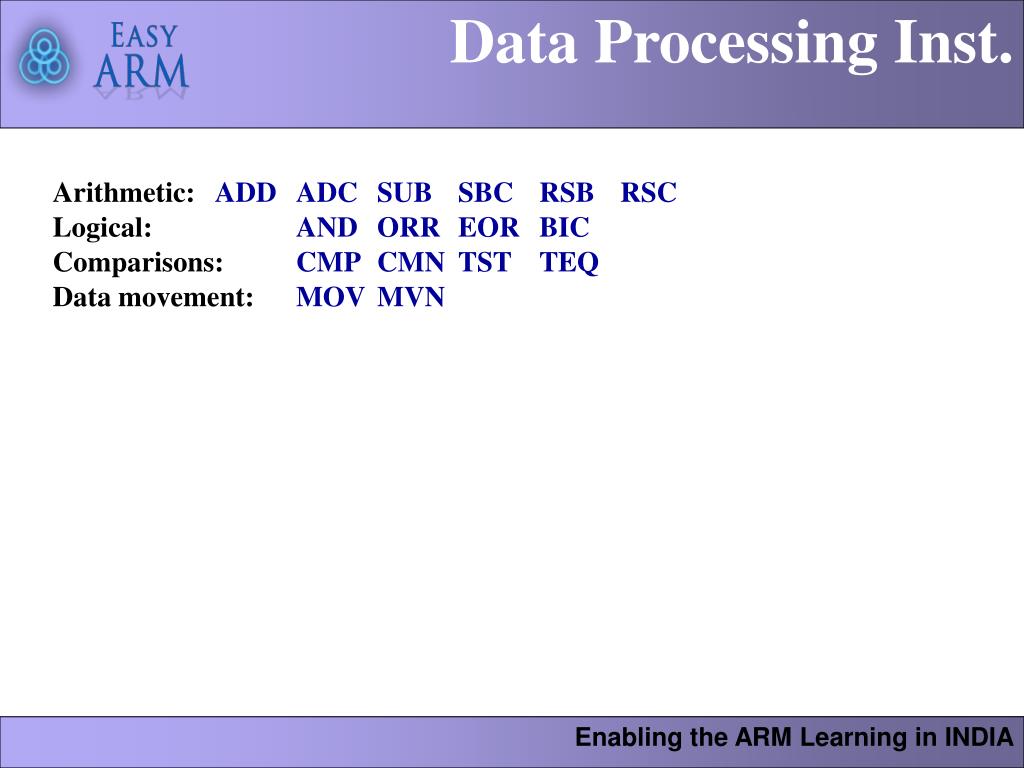 EASY ARM

Data Processing Inst.

Arithmetic: ADD ADC SUB SBC RSB RSC
Logical: AND ORR EOR BIC
Comparisons: CMP CMN TST TEQ
Data movement: MOV MVN

Enabling the ARM Learning in INDIA